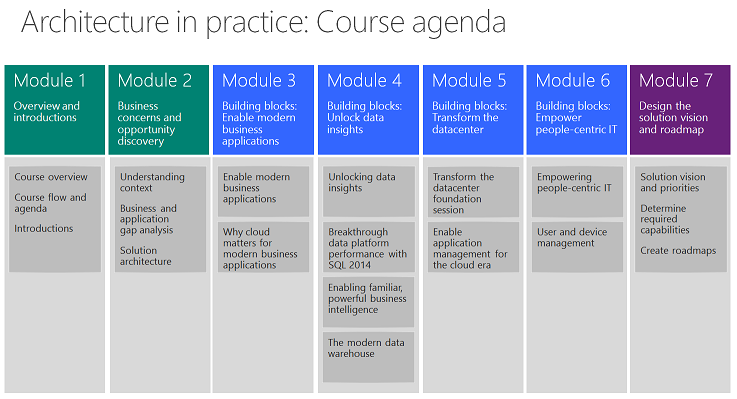 Architecture in practice: Course agenda

Module 1
Overview and introductions

Course overview

Course flow and agenda

Introductions

Module 2
Business concerns and opportunity discovery

Understanding context

Business and application gap analysis

Solution architecture

Module 3
Building blocks: Enable modern business applications

Enable modern business applications

Why cloud matters for modern business applications

Module 4
Building blocks: Unlock data insights

Unlocking data insights

Breakthrough data platform performance with SQL 2014

Enabling familiar, powerful business intelligence

The modern data warehouse

Module 5
Building blocks: Transform the datacenter

Transform the datacenter foundation session

Enable application management for the cloud era

Module 6
Building blocks: Empower people-centric IT

Empowering people-centric IT

User and device management

Module 7
Design the solution vision and roadmap

Solution vision and priorities

Determine required capabilities

Create roadmaps